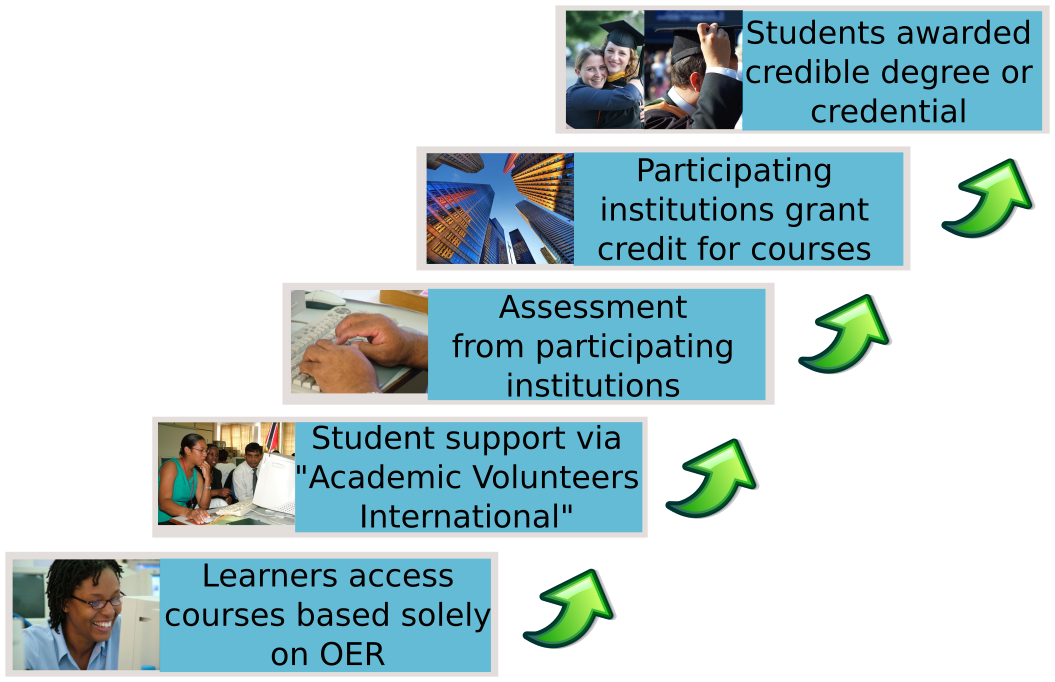 Students awarded credible degree or credential

Participating institutions grant credit for courses

Assessment from participating institutions

Student support via "Academic Volunteers International"

Learners access courses based solely on OER